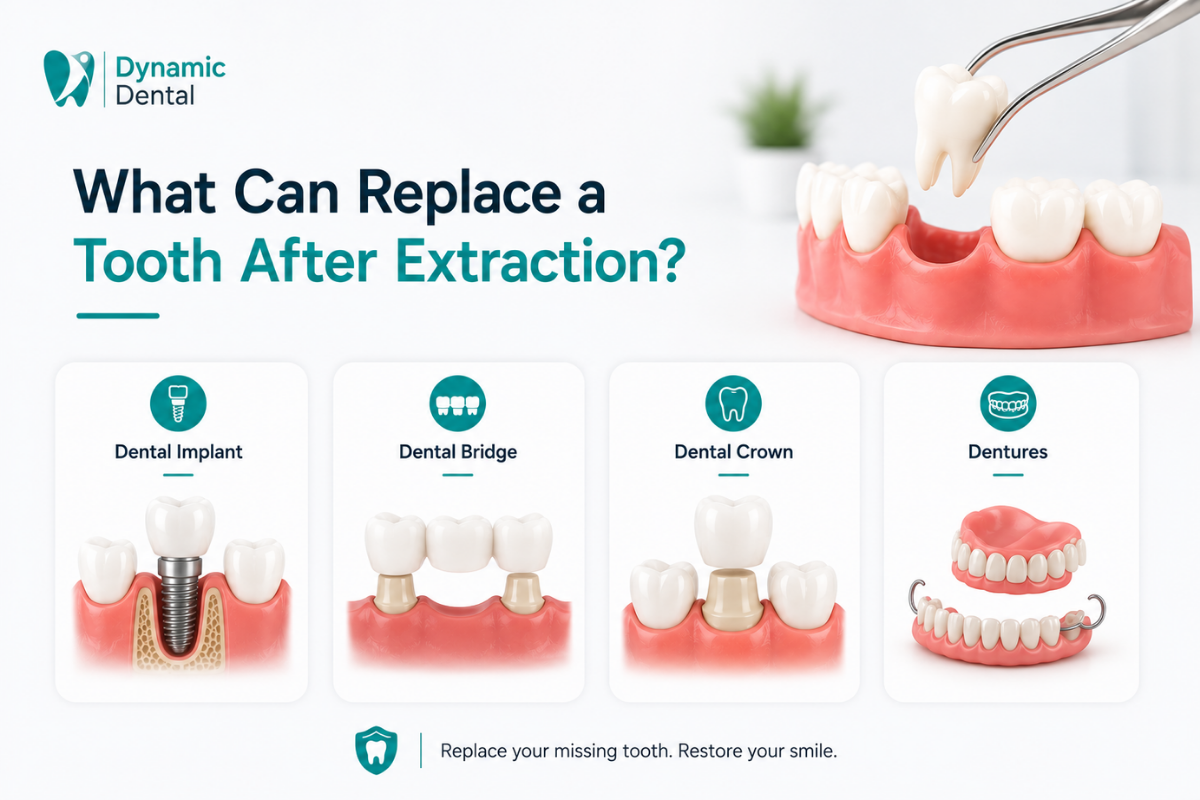 Dynamic Dental

What Can Replace a Tooth After Extraction?

Dental Implant

Dental Bridge

Dental Crown

Dentures

Replace your missing tooth. Restore your smile.